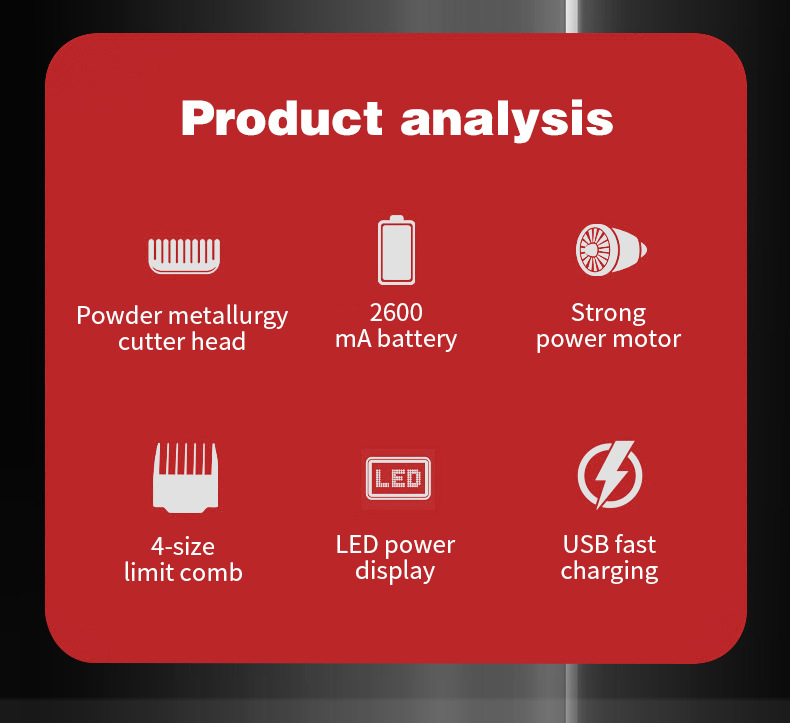 Product analysis

Powder metallurgy cutter head

2600 mA battery

Strong power motor

4-size limit comb

LED

LED power display

USB fast charging